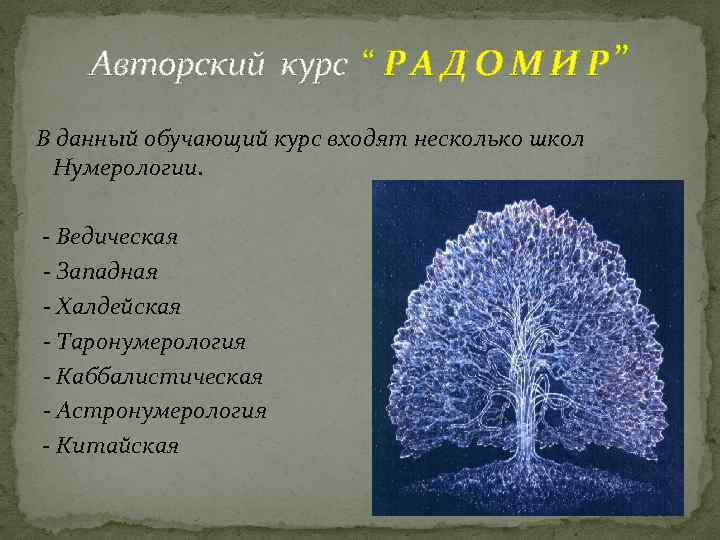 Авторский курс “РАДОМИР”

В данный обучающий курс входят несколько школ Нумерологии.

- Ведическая
- Западная
- Халдейская
- Таронумерология
- Каббалистическая
- Астронумерология
- Китайская